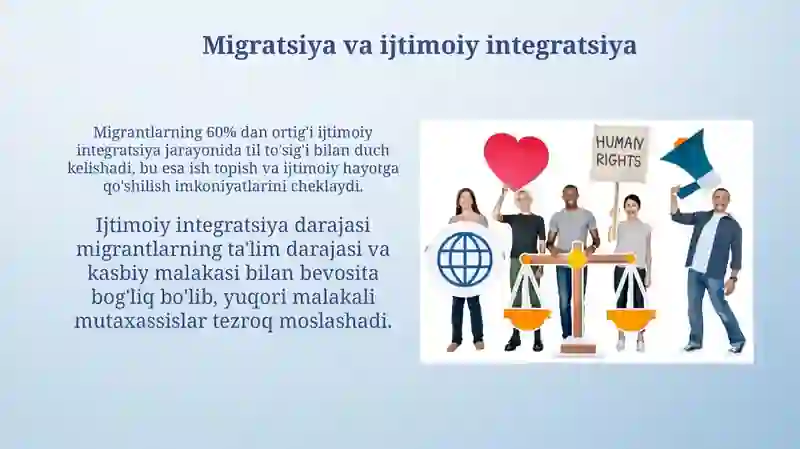 Migratsiya va ijtimoiy integratsiya

Migrantlarning 60% dan ortig'i ijtimoiy integratsiya jarayonida til to'sig'i bilan duch kelishadi, bu esa ish topish va ijtimoiy hayotga qo'shilish imkoniyatlarini cheklaydi.

Ijtimoiy integratsiya darajasi migrantlarning ta'lim darajasi va kasbiy malakasi bilan bevosita bog'liq bo'lib, yuqori malakali mutaxassislar tezroq moslashadi.

HUMAN RIGHTS